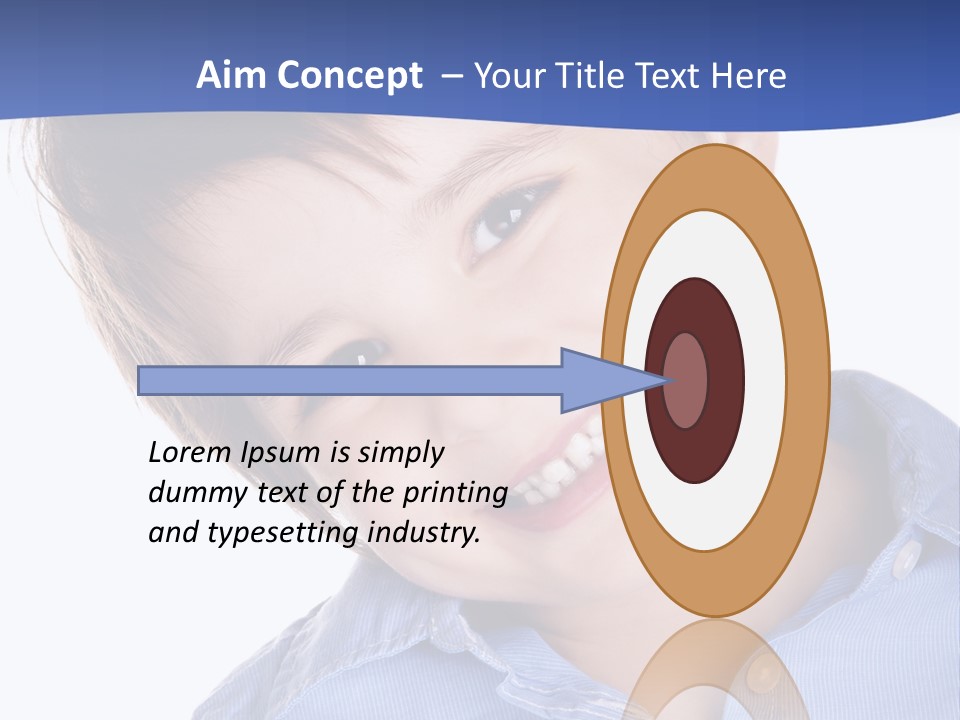 Aim Concept – Your Title Text Here

Lorem Ipsum is simply dummy text of the printing and typesetting industry.